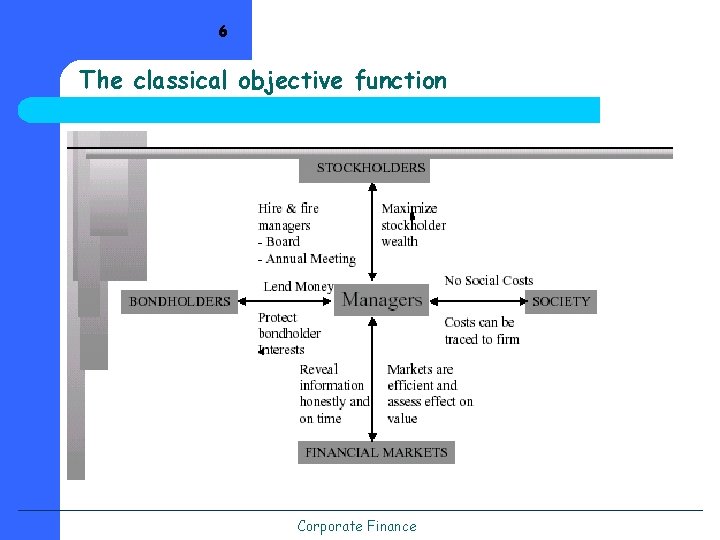 6

The classical objective function

STOCKHOLDERS

Hire & fire managers
- Board
- Annual Meeting

Maximize stockholder wealth

BONDHOLDERS

Lend Money

Managers

No Social Costs

SOCIETY

Protect bondholder Interests

Costs can be traced to firm

Reveal information honestly and on time

Markets are efficient and assess effect on value

FINANCIAL MARKETS

Corporate Finance